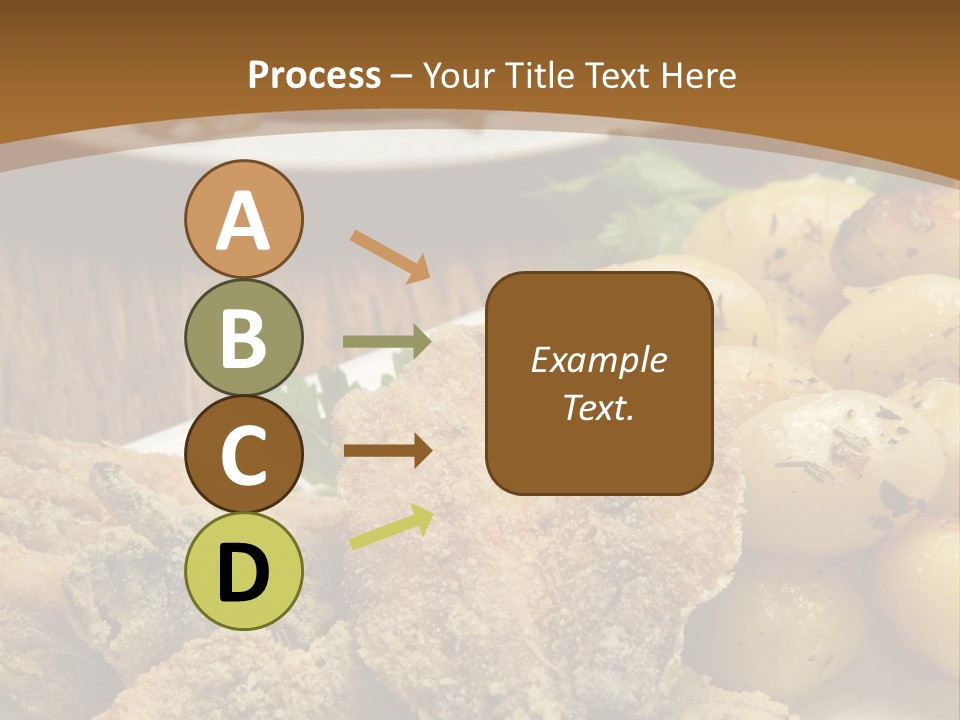 Process – Your Title Text Here

A

B

C

D

Example Text.